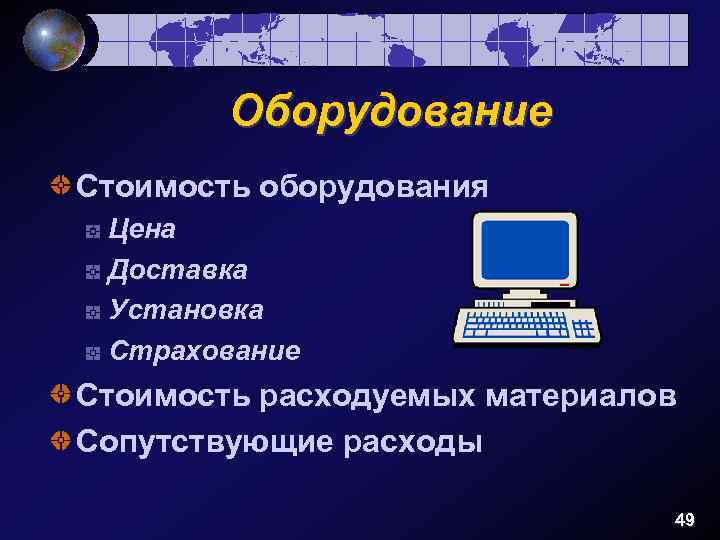 Оборудование

Стоимость оборудования

Цена

Доставка

Установка

Страхование

Стоимость расходуемых материалов

Сопутствующие расходы

49